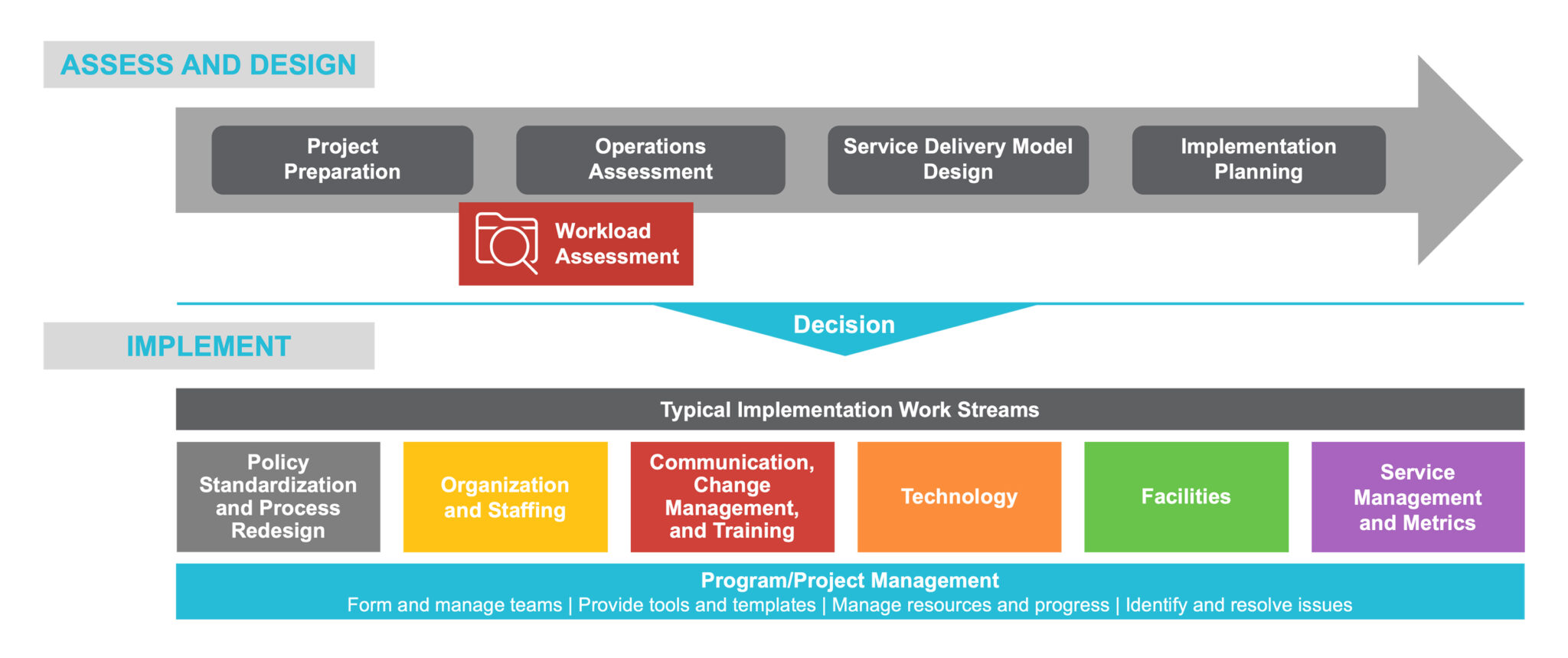 ASSESS AND DESIGN

Project Preparation

Operations Assessment

Service Delivery Model Design

Implementation Planning

Workload Assessment

Decision

IMPLEMENT

Typical Implementation Work Streams

Policy Standardization and Process Redesign

Organization and Staffing

Communication, Change Management, and Training

Technology

Facilities

Service Management and Metrics

Program/Project Management

Form and manage teams | Provide tools and templates | Manage resources and progress | Identify and resolve issues